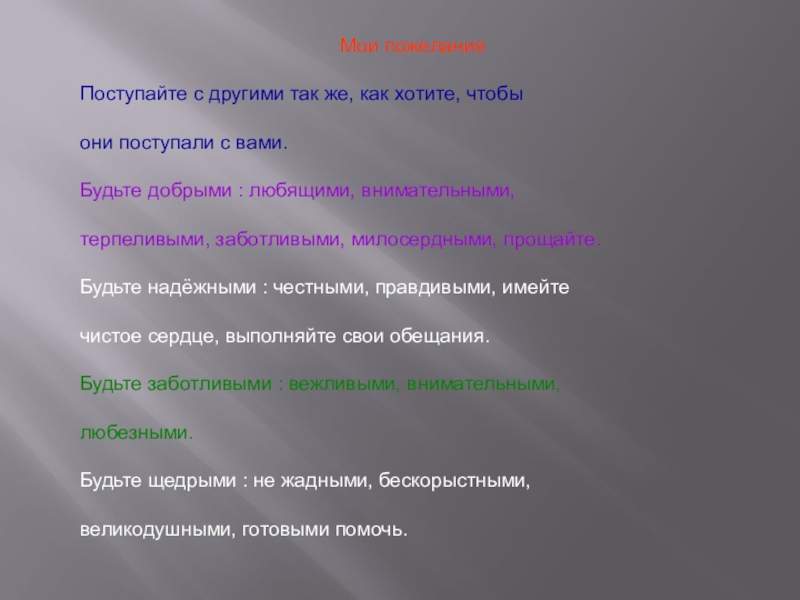 Мои пожелания

Поступайте с другими так же, как хотите, чтобы они поступали с вами.

Будьте добрыми : любящими, внимательными, терпеливыми, заботливыми, милосердными, прощайте.

Будьте надёжными : честными, правдивыми, имейте чистое сердце, выполняйте свои обещания.

Будьте заботливыми : вежливыми, внимательными, любезными.

Будьте щедрыми : не жадными, бескорыстными, великодушными, готовыми помочь.